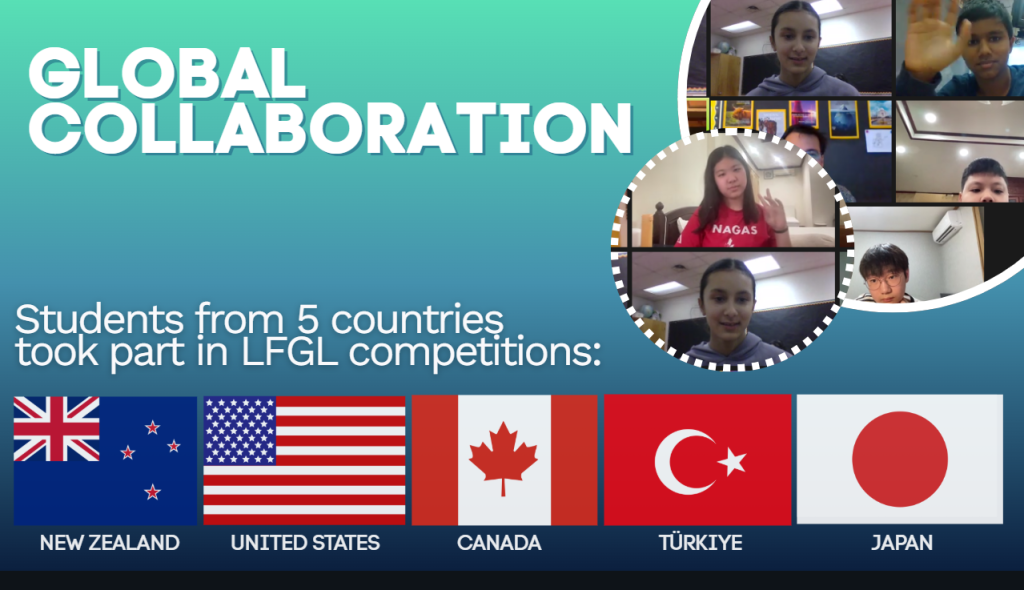 GLOBAL COLLABORATION

NAGAS

Students from 5 countries took part in LFGL competitions:

NEW ZEALAND UNITED STATES CANADA TÜRKIYE JAPAN